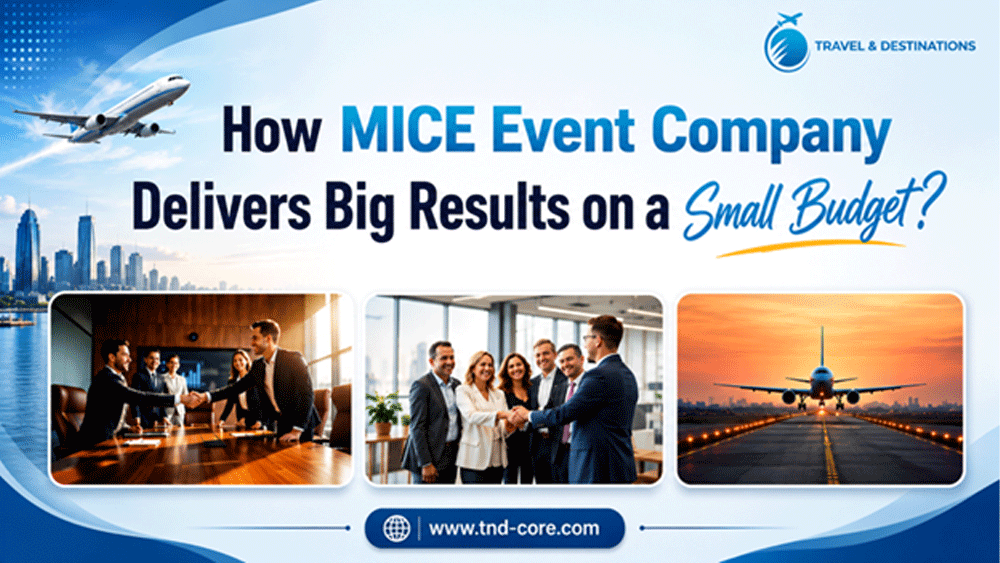 TRAVEL & DESTINATIONS

How MICE Event Company Delivers Big Results on a Small Budget?

www.tnd-core.com